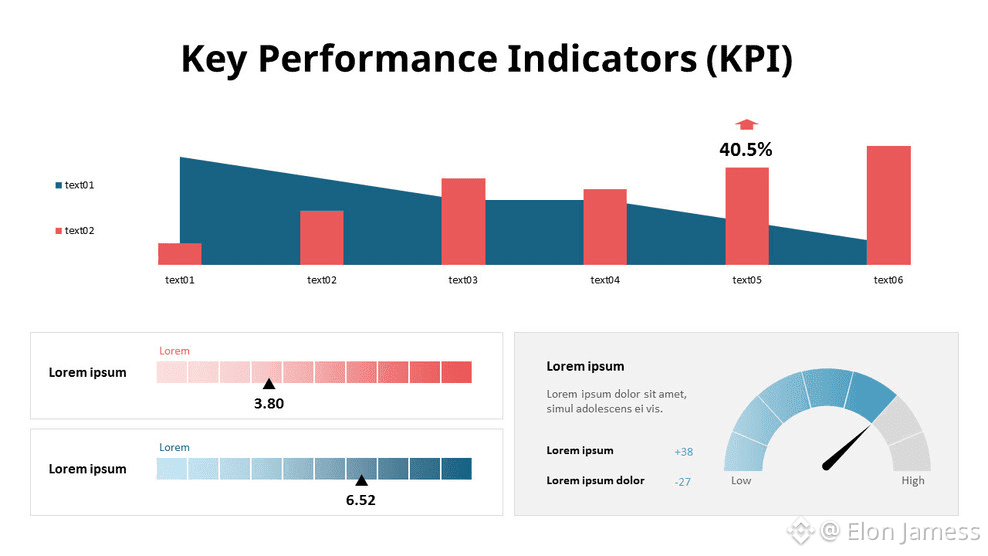 Key Performance Indicators (KPI)

text01

text02

40.5%

text01 text02 text03 text04 text05 text06

Lorem

Lorem ipsum

3.80

Lorem

Lorem ipsum

6.52

Lorem ipsum

Lorem ipsum dolor sit amet, simul adolescens ei vis.

Lorem ipsum +38

Lorem ipsum dolor -27

Low

High

@ Elon Jamess